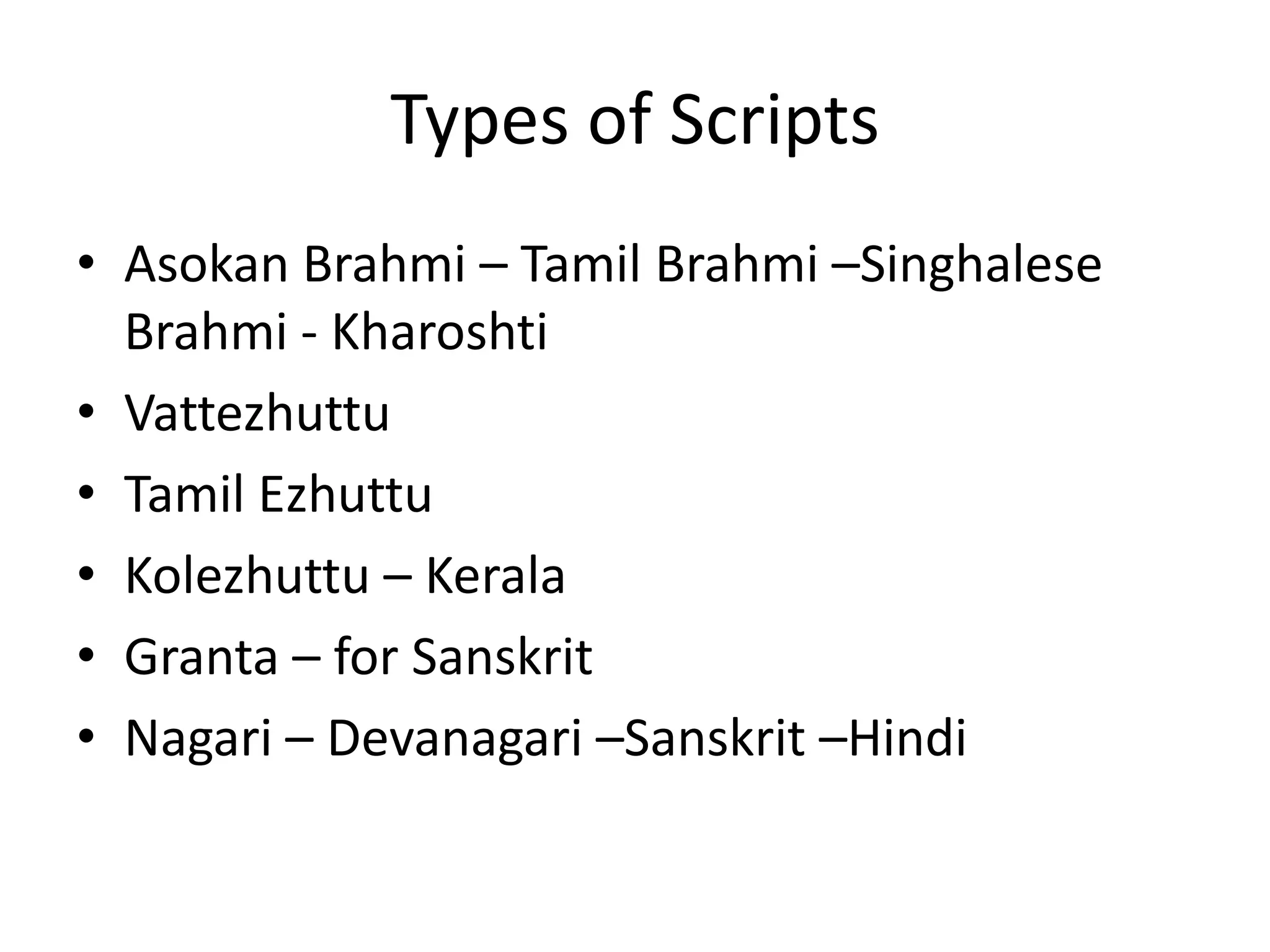 Types of Scripts

• Asokan Brahmi – Tamil Brahmi –Singhalese Brahmi - Kharoshti
• Vattezhuttu
• Tamil Ezhuttu
• Kolezhuttu – Kerala
• Granta – for Sanskrit
• Nagari – Devanagari –Sanskrit –Hindi